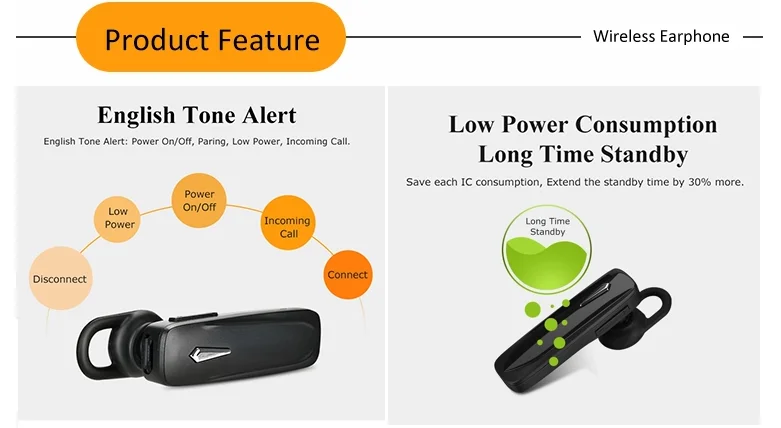 Product Feature

Wireless Earphone

English Tone Alert

English Tone Alert: Power On/Off, Paring, Low Power, Incoming Call.

Disconnect

Low Power

Power On/Off

Incoming Call

Connect

Low Power Consumption
Long Time Standby

Save each IC consumption, Extend the standby time by 30% more.

Long Time Standby